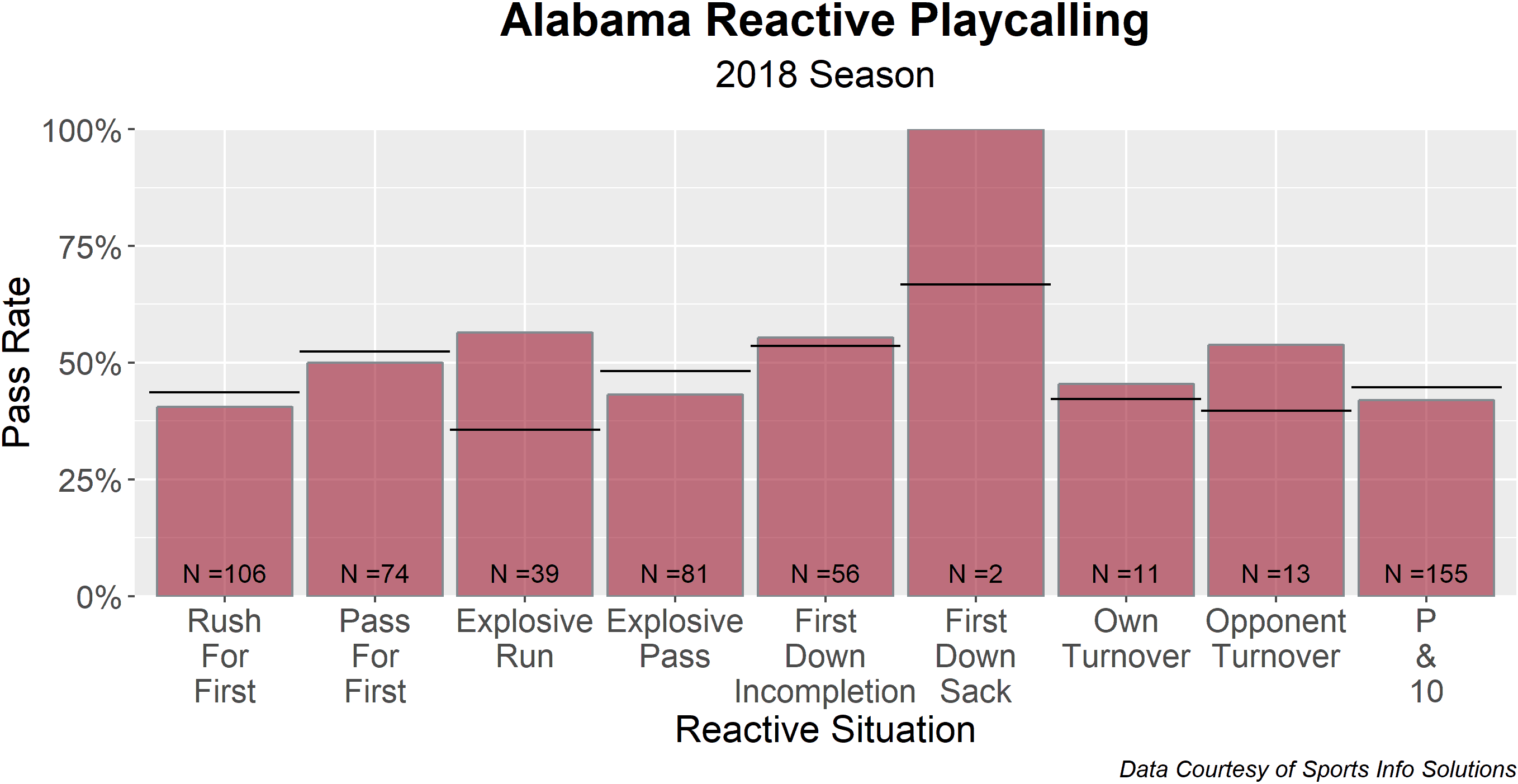 Alabama Reactive Playcalling
2018 Season

Pass Rate

100%
75%
50%
25%
0%

N =106
N =74
N =39
N =81
N =56
N =2
N =11
N =13
N =155

Rush For First
Pass For First
Explosive Run
Explosive Pass
First Down Incompletion
First Down Sack
Own Turnover
Opponent Turnover
P & 10

Reactive Situation

Data Courtesy of Sports Info Solutions